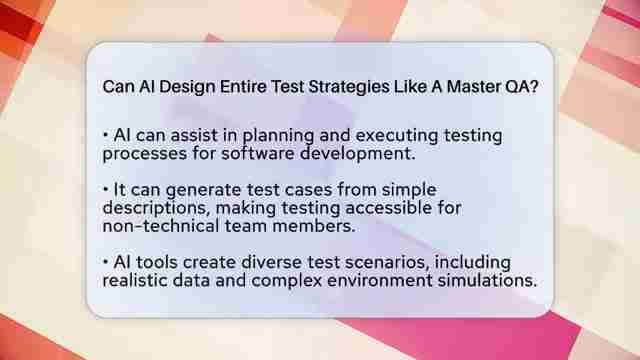 Can AI Design Entire Test Strategies Like A Master QA?

• AI can assist in planning and executing testing processes for software development.

• It can generate test cases from simple descriptions, making testing accessible for non-technical team members.

• AI tools create diverse test scenarios, including realistic data and complex environment simulations.